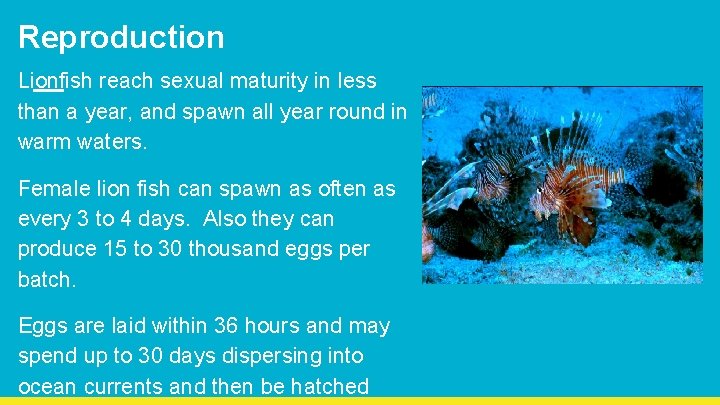 Reproduction

Lionfish reach sexual maturity in less than a year, and spawn all year round in warm waters.

Female lion fish can spawn as often as every 3 to 4 days. Also they can produce 15 to 30 thousand eggs per batch.

Eggs are laid within 36 hours and may spend up to 30 days dispersing into ocean currents and then be hatched